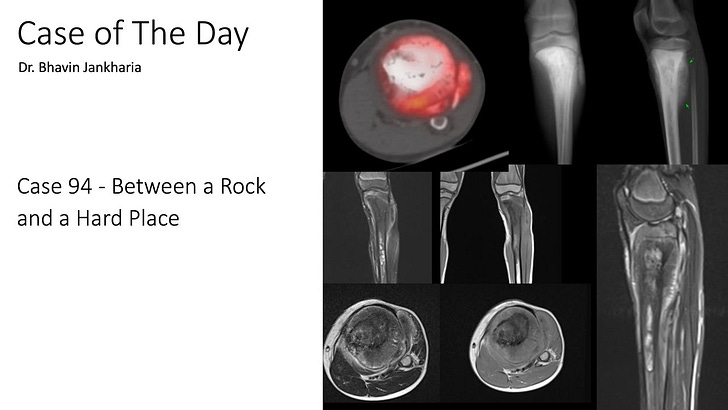 Case of The Day

Dr. Bhavin Jankharia

Case 94 - Between a Rock and a Hard Place